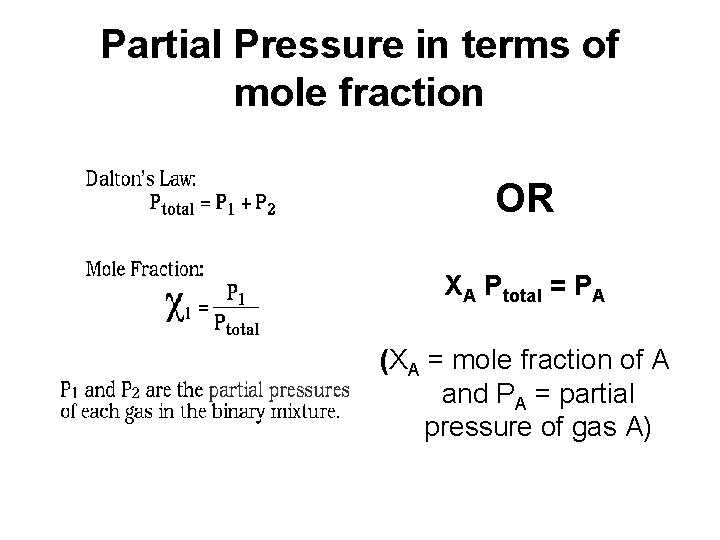 Partial Pressure in terms of mole fraction

Dalton's Law:
$P_{total} = P_1 + P_2$

Mole Fraction:
$\chi_1 = \frac{P_1}{P_{total}}$

$P_1$ and $P_2$ are the partial pressures of each gas in the binary mixture.

OR

$X_A P_{total} = P_A$

($X_A$ = mole fraction of A and $P_A$ = partial pressure of gas A)